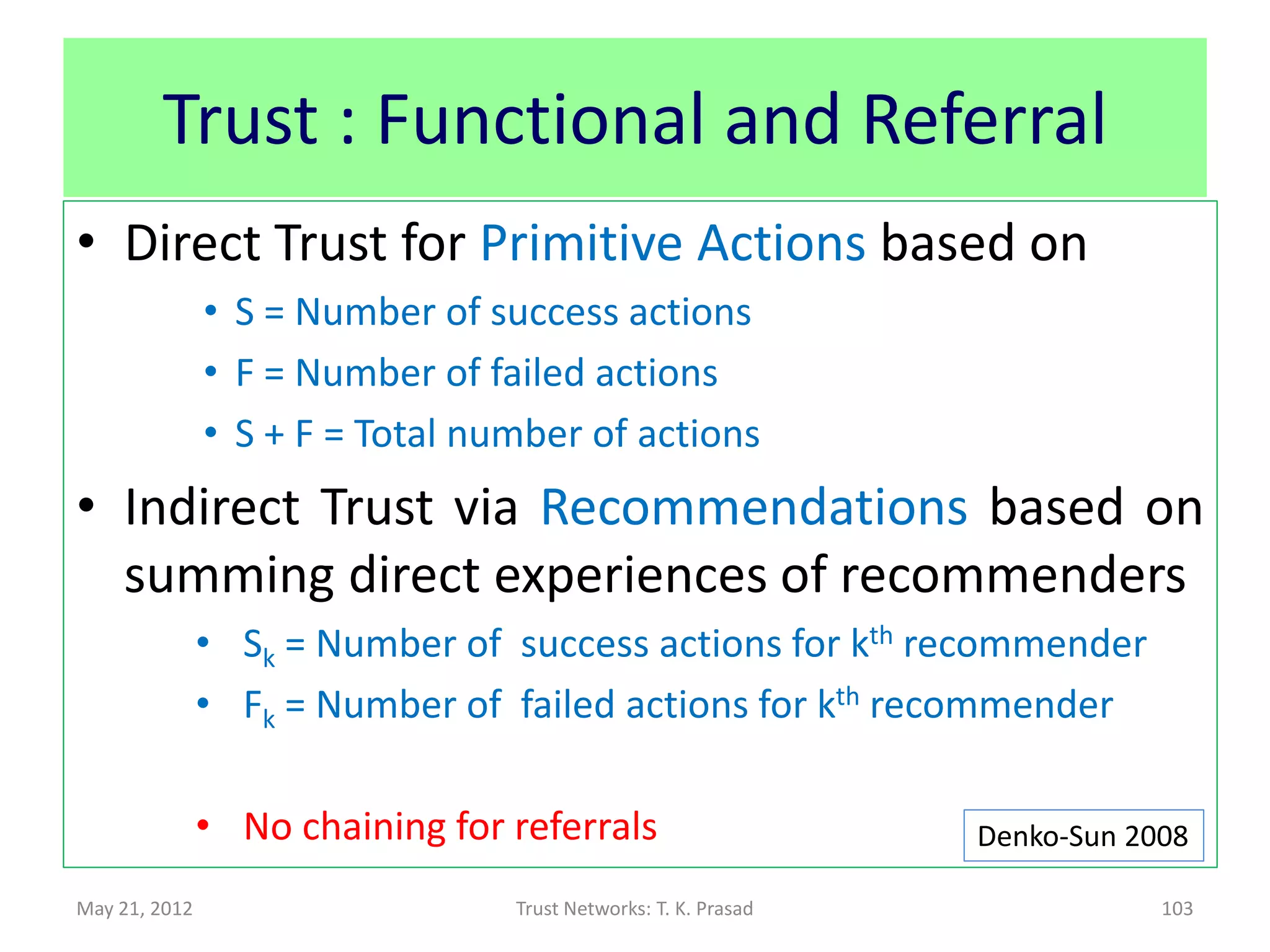 Trust : Functional and Referral

• Direct Trust for Primitive Actions based on
  • S = Number of success actions
  • F = Number of failed actions
  • S + F = Total number of actions

• Indirect Trust via Recommendations based on summing direct experiences of recommenders
  • $S_k$ = Number of success actions for $k^{th}$ recommender
  • $F_k$ = Number of failed actions for $k^{th}$ recommender

  • No chaining for referrals

Denko-Sun 2008

May 21, 2012 Trust Networks: T. K. Prasad 103